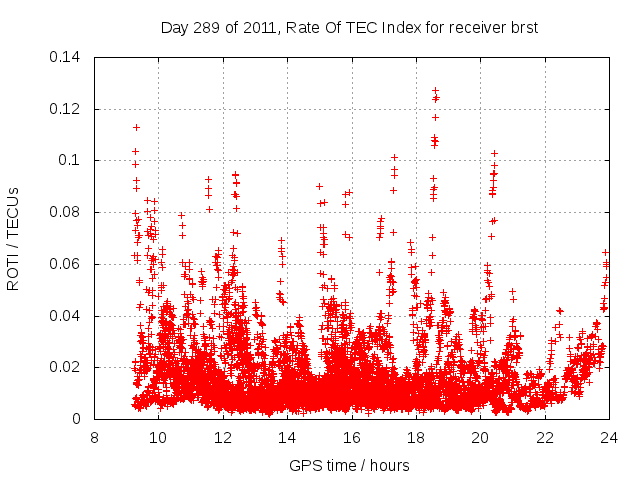 Day 289 of 2011, Rate Of TEC Index for receiver brst

ROTI / TECUs

0.14
0.12
0.1
0.08
0.06
0.04
0.02
0

8 10 12 14 16 18 20 22 24

GPS time / hours